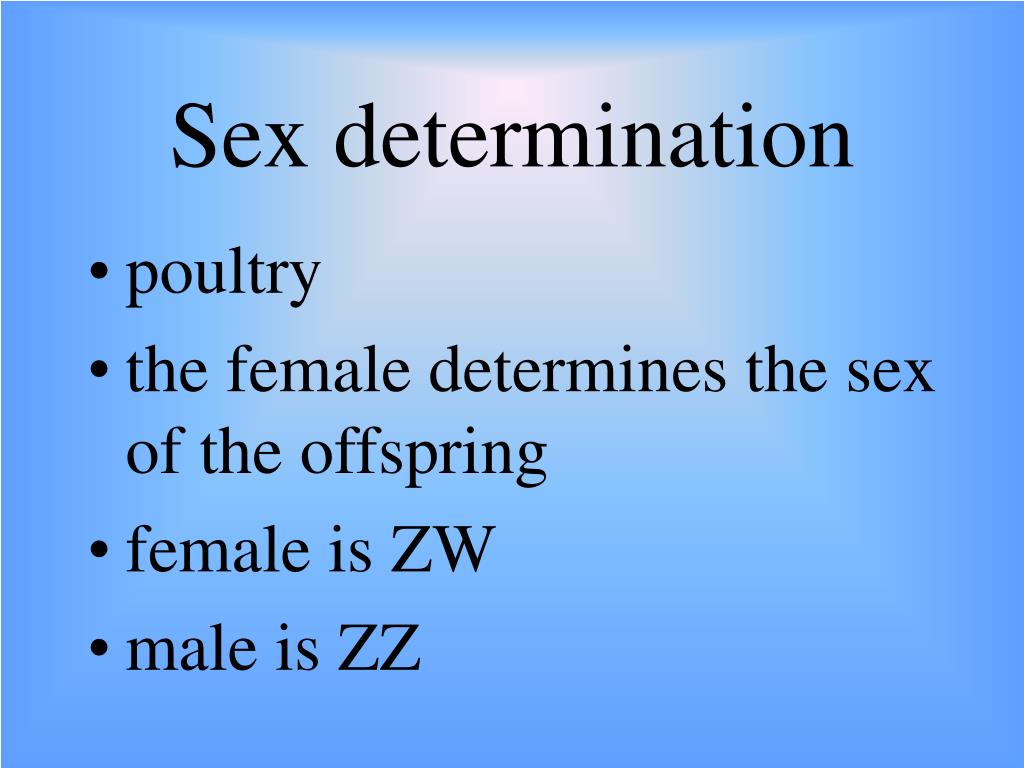 Sex determination

• poultry
• the female determines the sex of the offspring
• female is ZW
• male is ZZ